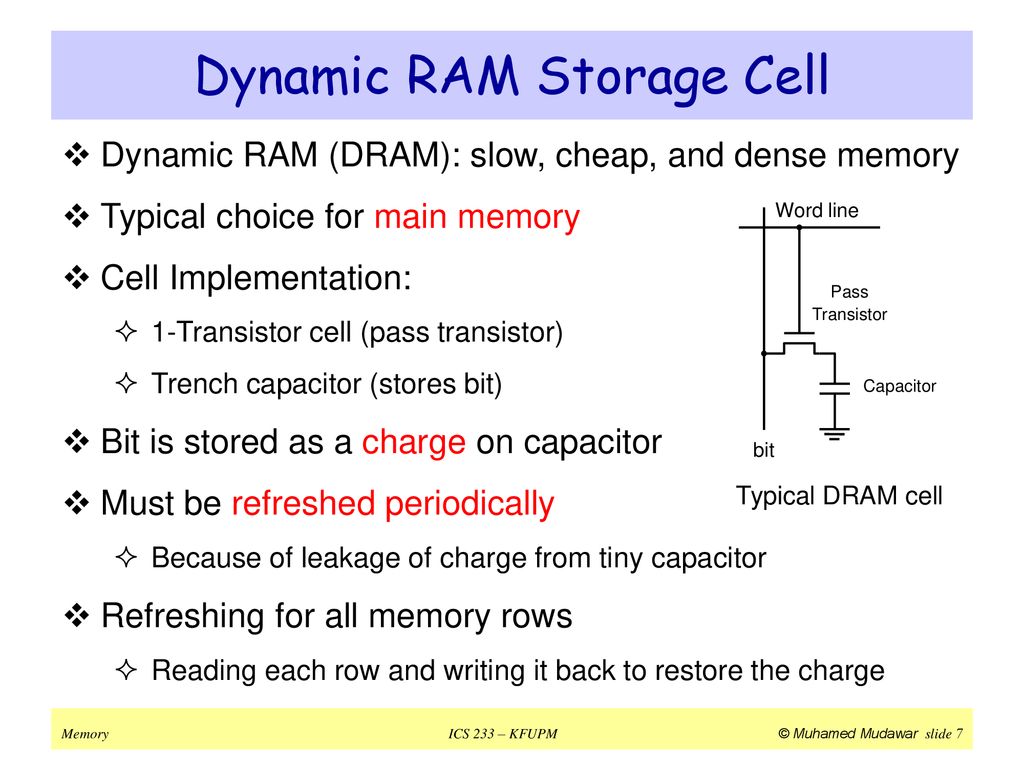 Dynamic RAM Storage Cell

❖ Dynamic RAM (DRAM): slow, cheap, and dense memory

❖ Typical choice for main memory

❖ Cell Implementation:

✧ 1-Transistor cell (pass transistor)

✧ Trench capacitor (stores bit)

❖ Bit is stored as a charge on capacitor

❖ Must be refreshed periodically

✧ Because of leakage of charge from tiny capacitor

❖ Refreshing for all memory rows

✧ Reading each row and writing it back to restore the charge

Word line

Pass Transistor

Capacitor

bit

Typical DRAM cell

Memory

ICS 233 – KFUPM

© Muhamed Mudawar slide 7